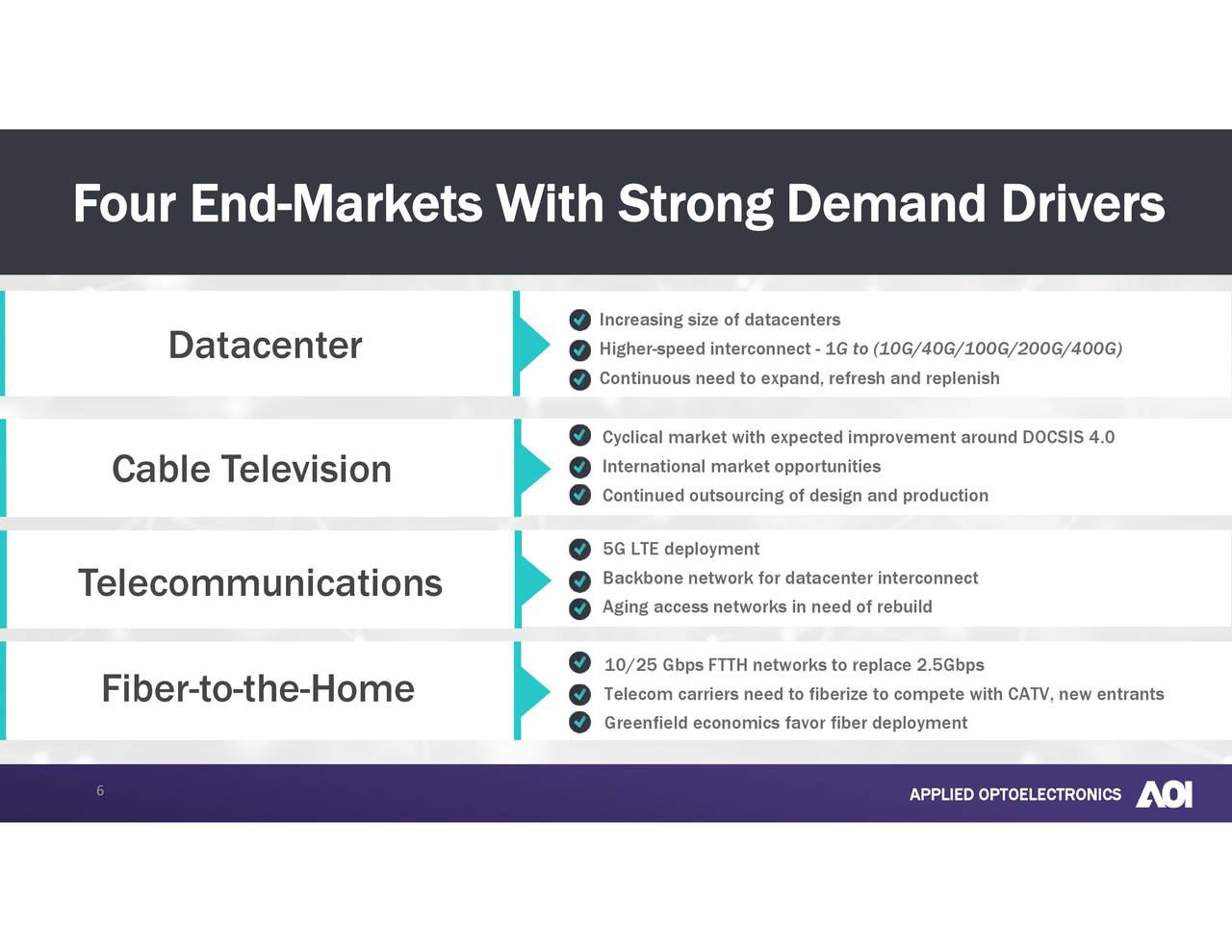 Four End-Markets With Strong Demand Drivers

Datacenter

Increasing size of datacenters
Higher-speed interconnect - 1G to (10G/40G/100G/200G/400G)
Continuous need to expand, refresh and replenish

Cable Television

Cyclical market with expected improvement around DOCSIS 4.0
International market opportunities
Continued outsourcing of design and production

Telecommunications

5G LTE deployment
Backbone network for datacenter interconnect
Aging access networks in need of rebuild

Fiber-to-the-Home

10/25 Gbps FTTH networks to replace 2.5Gbps
Telecom carriers need to fiberize to compete with CATV, new entrants
Greenfield economics favor fiber deployment

6

APPLIED OPTOELECTRONICS AOI